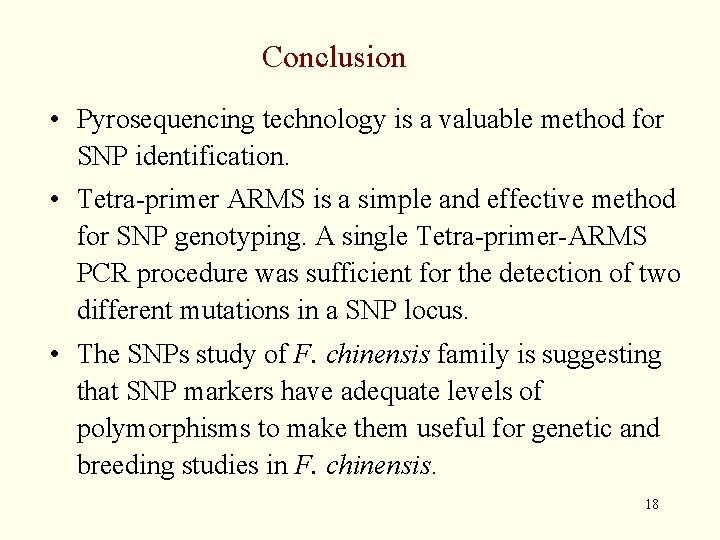 Conclusion

• Pyrosequencing technology is a valuable method for SNP identification.

• Tetra-primer ARMS is a simple and effective method for SNP genotyping. A single Tetra-primer-ARMS PCR procedure was sufficient for the detection of two different mutations in a SNP locus.

• The SNPs study of F. chinensis family is suggesting that SNP markers have adequate levels of polymorphisms to make them useful for genetic and breeding studies in F. chinensis.

18